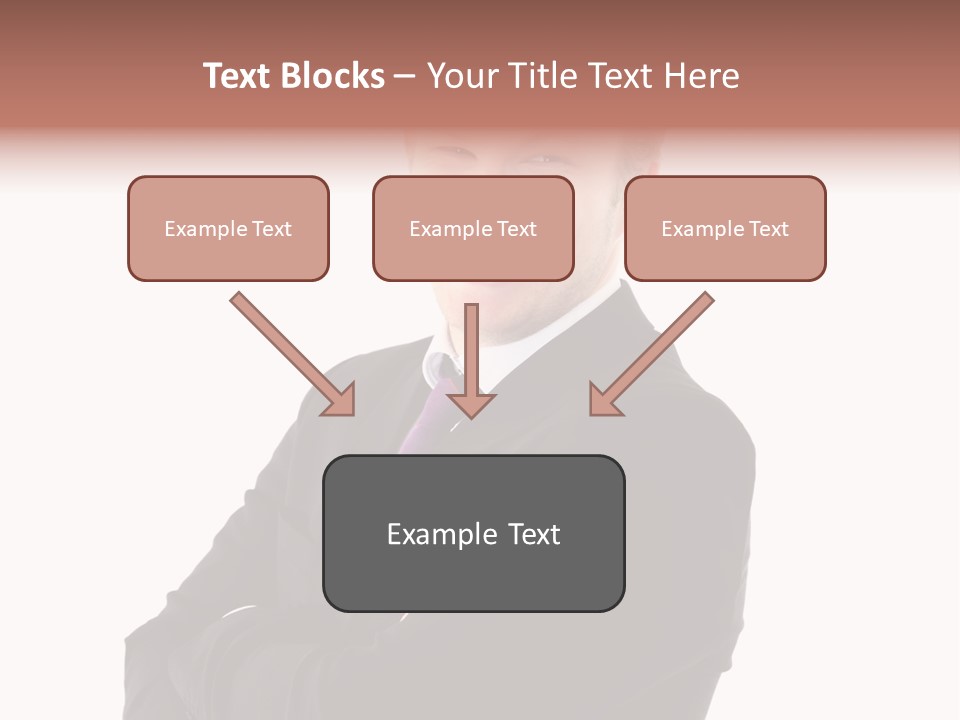 Text Blocks – Your Title Text Here

Example Text

Example Text

Example Text

Example Text